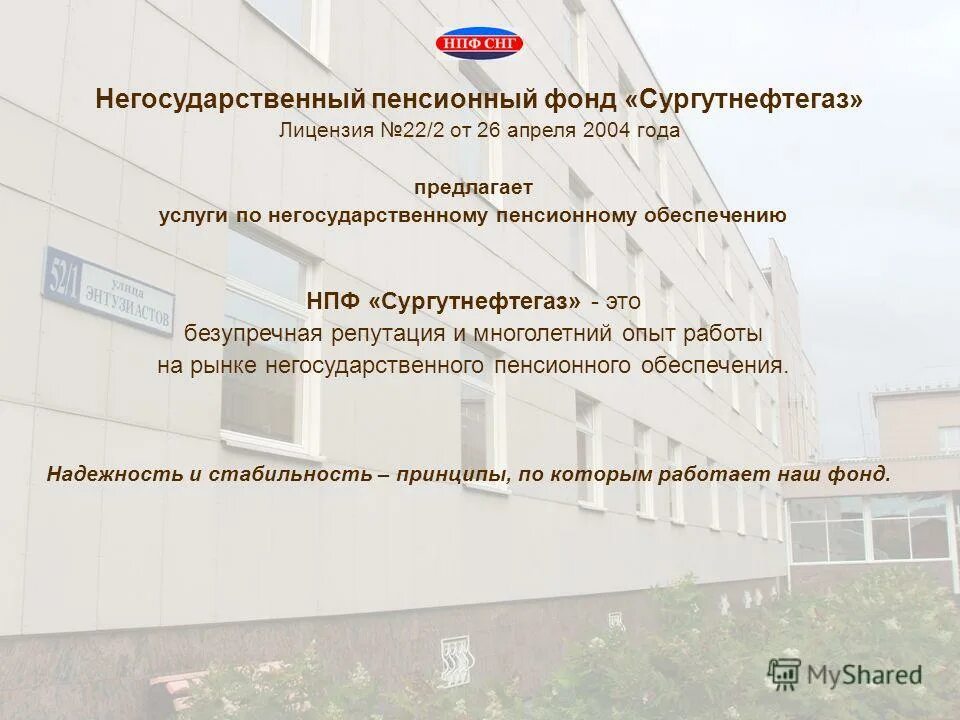 НПФ СНГ

Негосударственный пенсионный фонд «Сургутнефтегаз»
Лицензия №22/2 от 26 апреля 2004 года

предлагает
услуги по негосударственному пенсионному обеспечению

52/1 улица ЭНТУЗИАСТОВ

НПФ «Сургутнефтегаз» - это
безупречная репутация и многолетний опыт работы
на рынке негосударственного пенсионного обеспечения.

Надежность и стабильность – принципы, по которым работает наш фонд.

MyShared